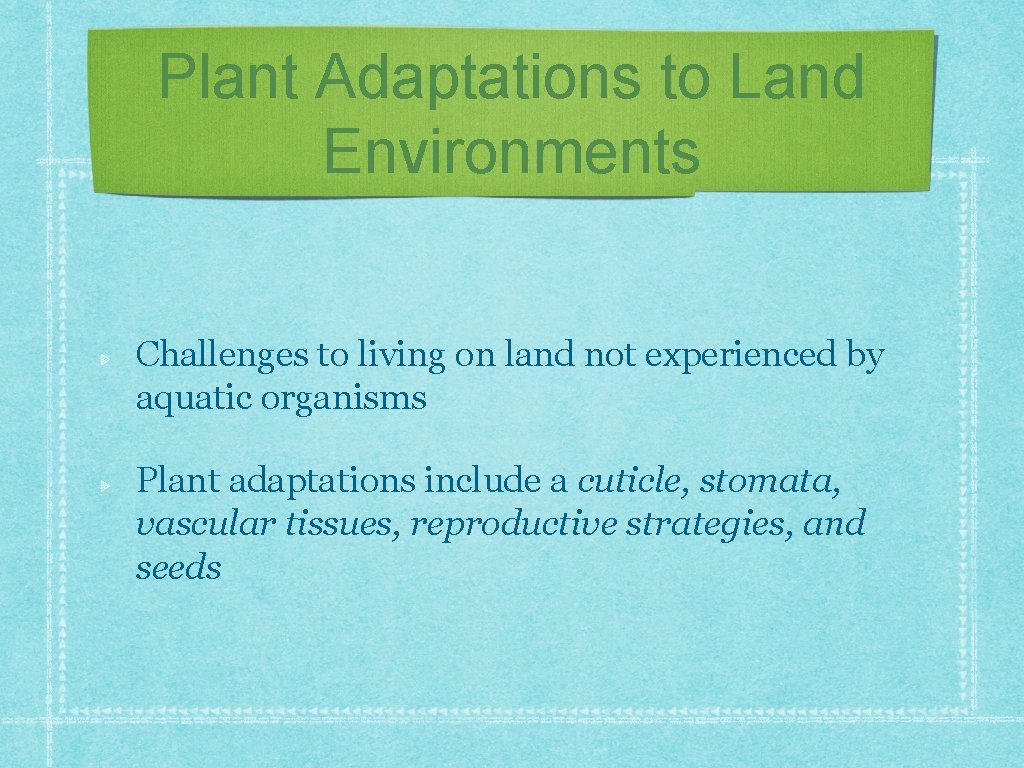 Plant Adaptations to Land Environments

Challenges to living on land not experienced by aquatic organisms

Plant adaptations include a cuticle, stomata, vascular tissues, reproductive strategies, and seeds